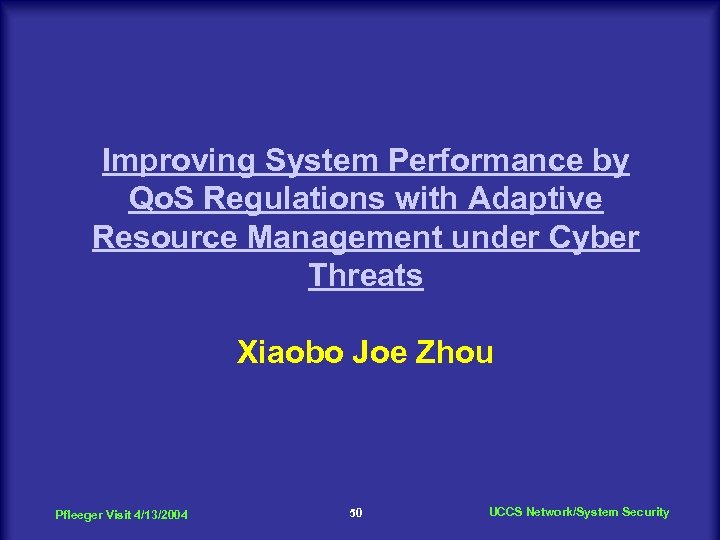 Improving System Performance by QoS Regulations with Adaptive Resource Management under Cyber Threats

Xiaobo Joe Zhou

Pfleeger Visit 4/13/2004

50

UCCS Network/System Security